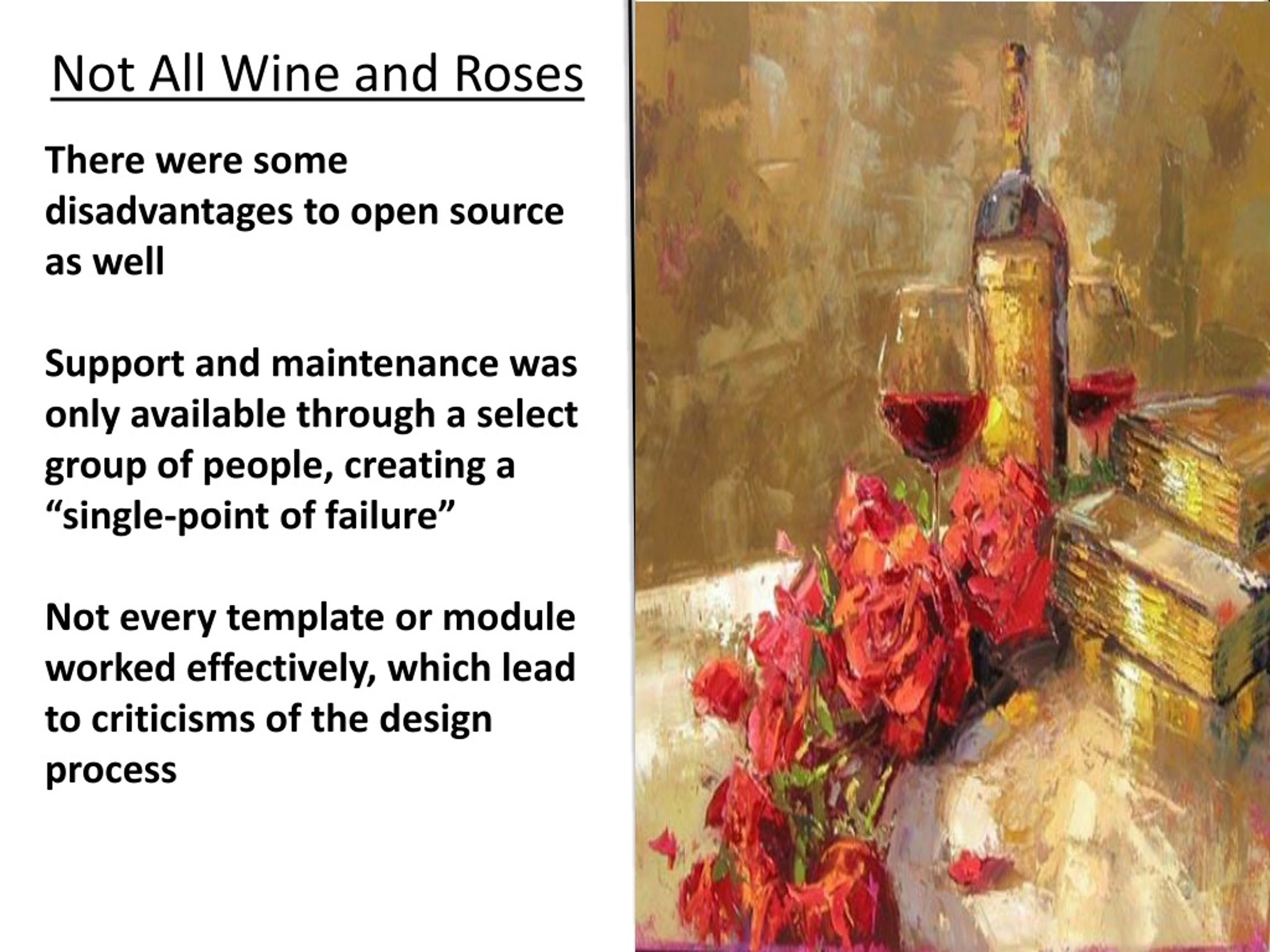 Not All Wine and Roses

There were some disadvantages to open source as well

Support and maintenance was only available through a select group of people, creating a “single-point of failure”

Not every template or module worked effectively, which lead to criticisms of the design process